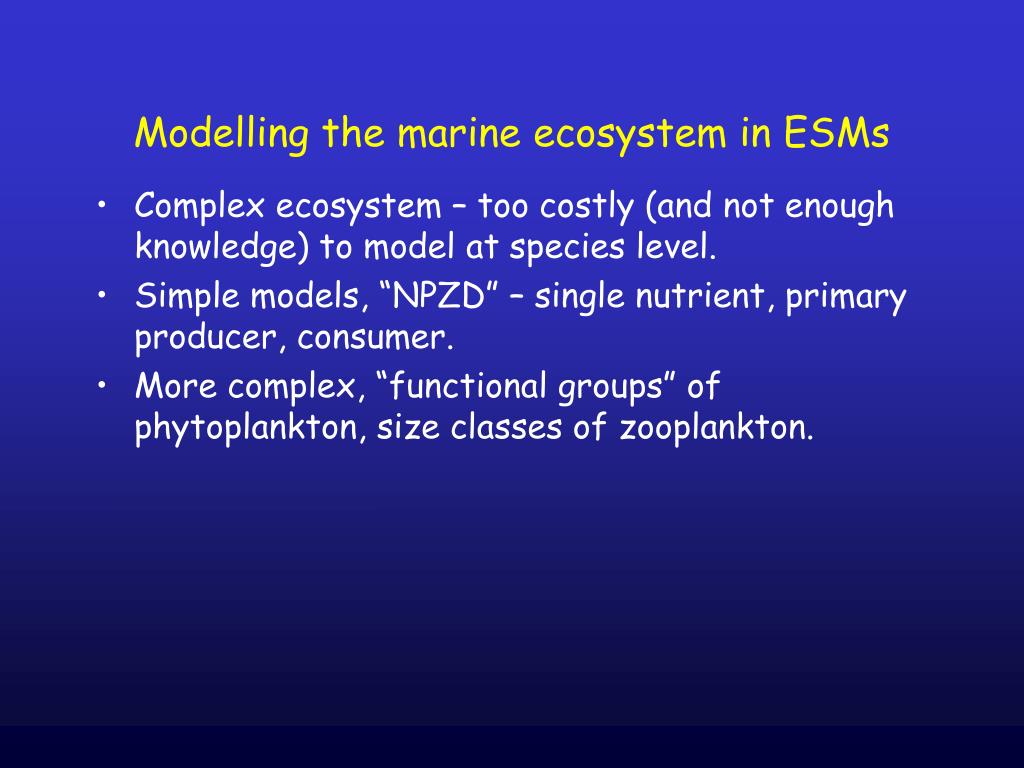 Modelling the marine ecosystem in ESMs

• Complex ecosystem – too costly (and not enough knowledge) to model at species level.
• Simple models, “NPZD” – single nutrient, primary producer, consumer.
• More complex, “functional groups” of phytoplankton, size classes of zooplankton.